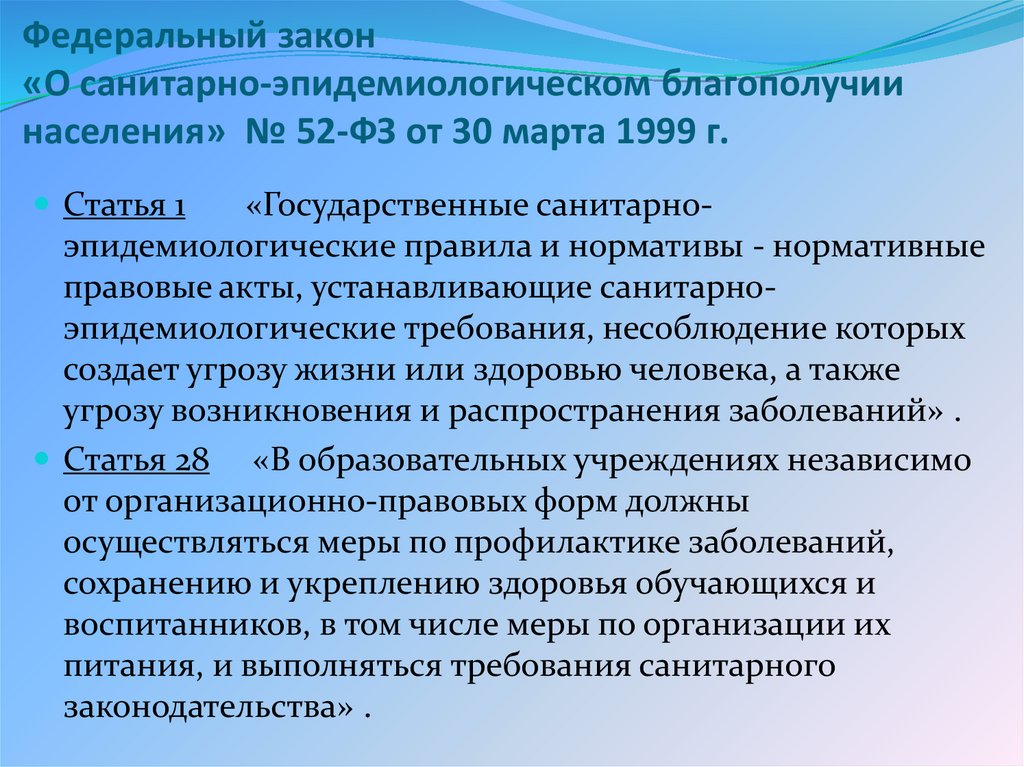 Федеральный закон
«О санитарно-эпидемиологическом благополучии населения» № 52-ФЗ от 30 марта 1999 г.

Статья 1 «Государственные санитарно-эпидемиологические правила и нормативы - нормативные правовые акты, устанавливающие санитарно-эпидемиологические требования, несоблюдение которых создает угрозу жизни или здоровью человека, а также угрозу возникновения и распространения заболеваний» .

Статья 28 «В образовательных учреждениях независимо от организационно-правовых форм должны осуществляться меры по профилактике заболеваний, сохранению и укреплению здоровья обучающихся и воспитанников, в том числе меры по организации их питания, и выполняться требования санитарного законодательства» .